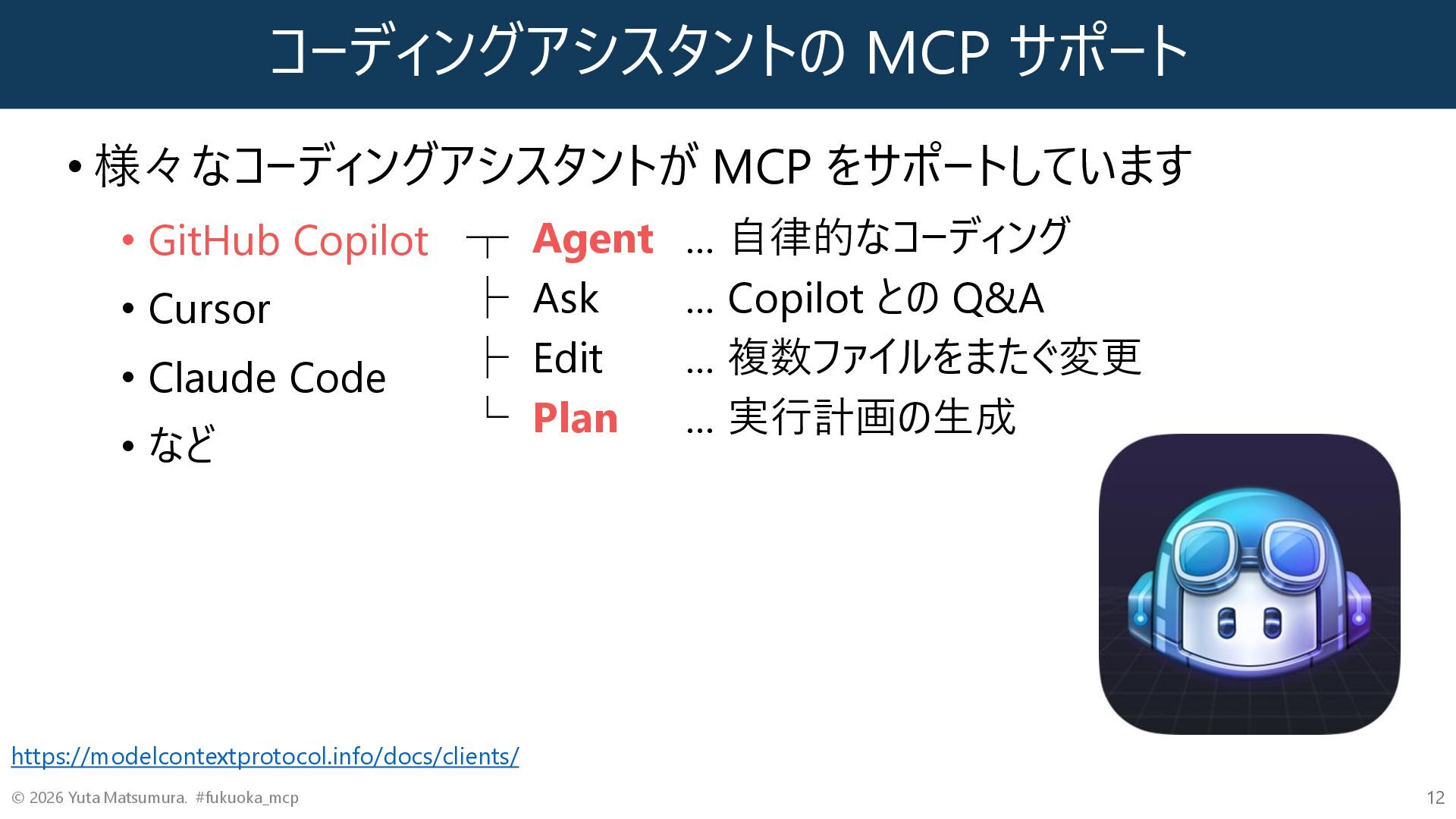 コーディングアシスタントの MCP サポート

• 様々なコーディングアシスタントが MCP をサポートしています

• GitHub Copilot
• Cursor
• Claude Code
• など

┬ Agent … 自律的なコーディング
├ Ask … Copilot との Q&A
├ Edit … 複数ファイルをまたぐ変更
└ Plan … 実行計画の生成

https://modelcontextprotocol.info/docs/clients/

© 2026 Yuta Matsumura. #fukuoka_mcp

12